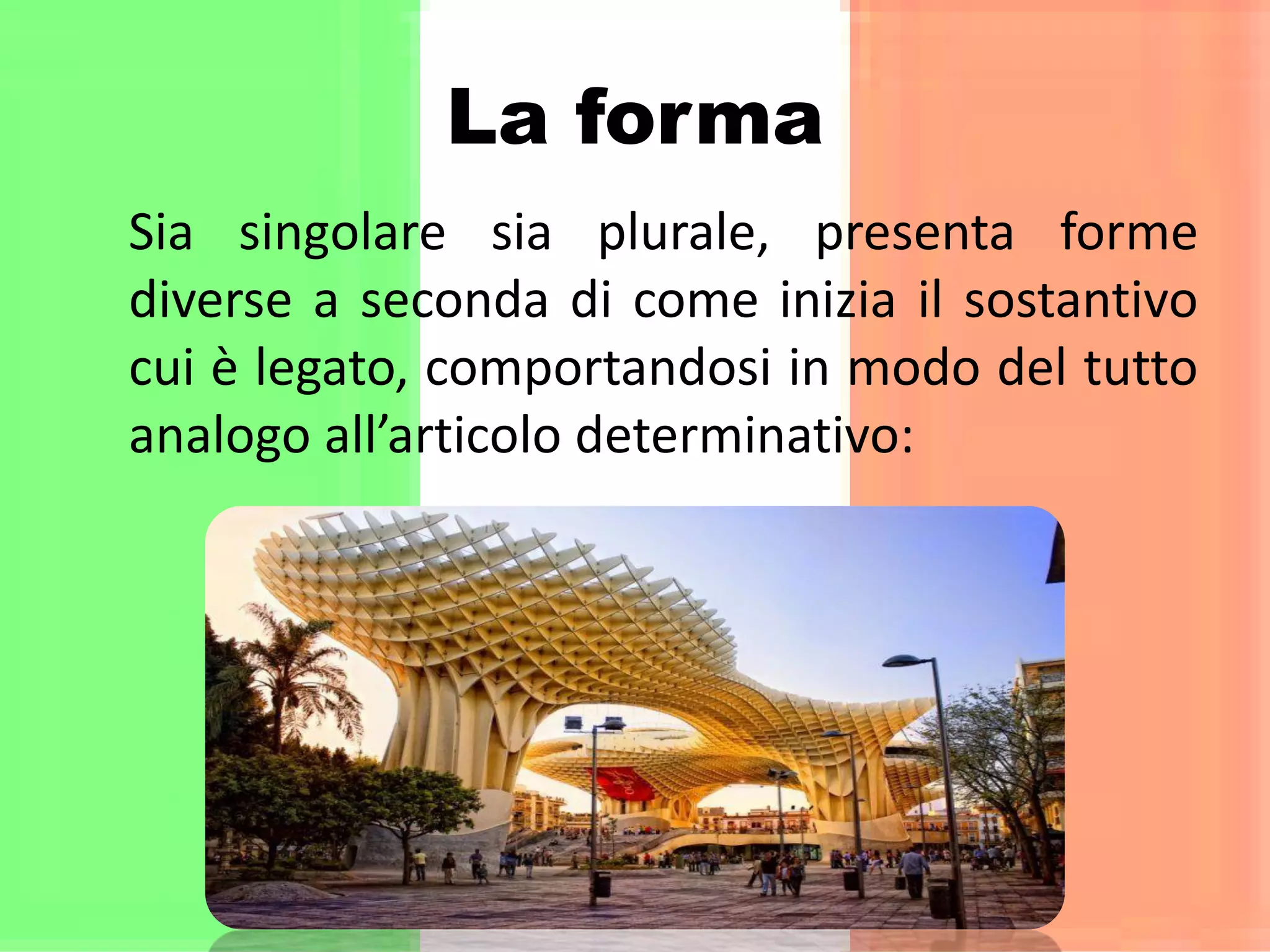 La forma

Sia singolare sia plurale, presenta forme diverse a seconda di come inizia il sostantivo cui è legato, comportandosi in modo del tutto analogo all’articolo determinativo: